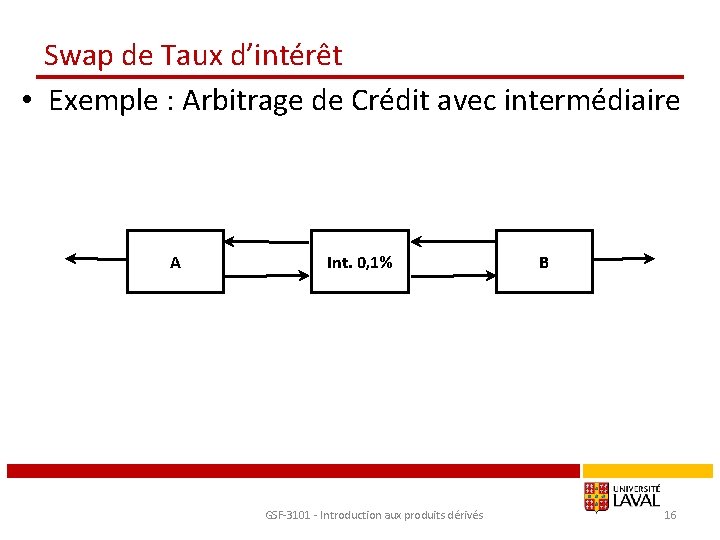 Swap de Taux d’intérêt

• Exemple : Arbitrage de Crédit avec intermédiaire

A

Int. 0,1%

B

UNIVERSITÉ LAVAL

GSF-3101 - Introduction aux produits dérivés

16